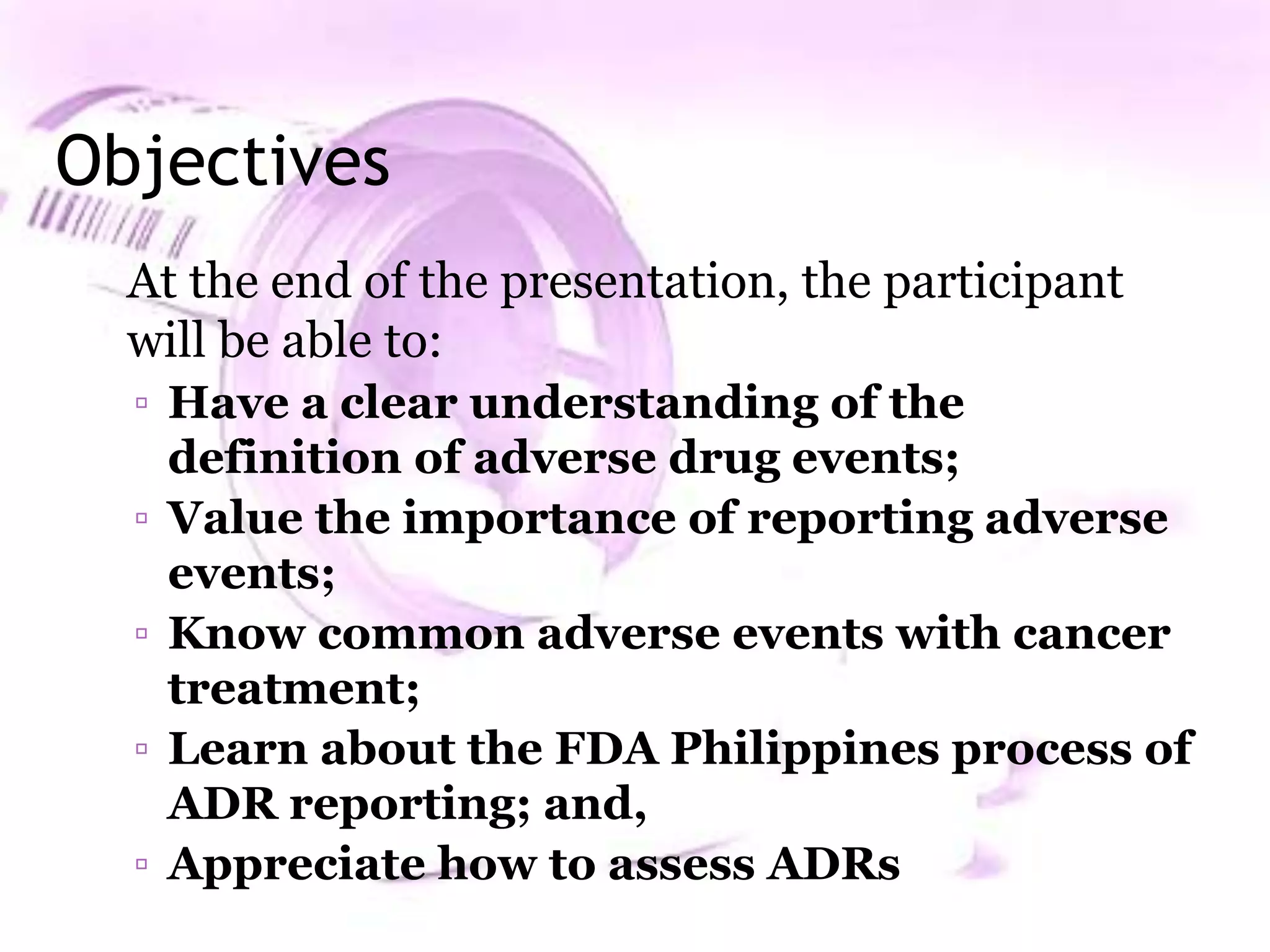 Objectives

At the end of the presentation, the participant will be able to:

▫ Have a clear understanding of the definition of adverse drug events;
▫ Value the importance of reporting adverse events;
▫ Know common adverse events with cancer treatment;
▫ Learn about the FDA Philippines process of ADR reporting; and,
▫ Appreciate how to assess ADRs